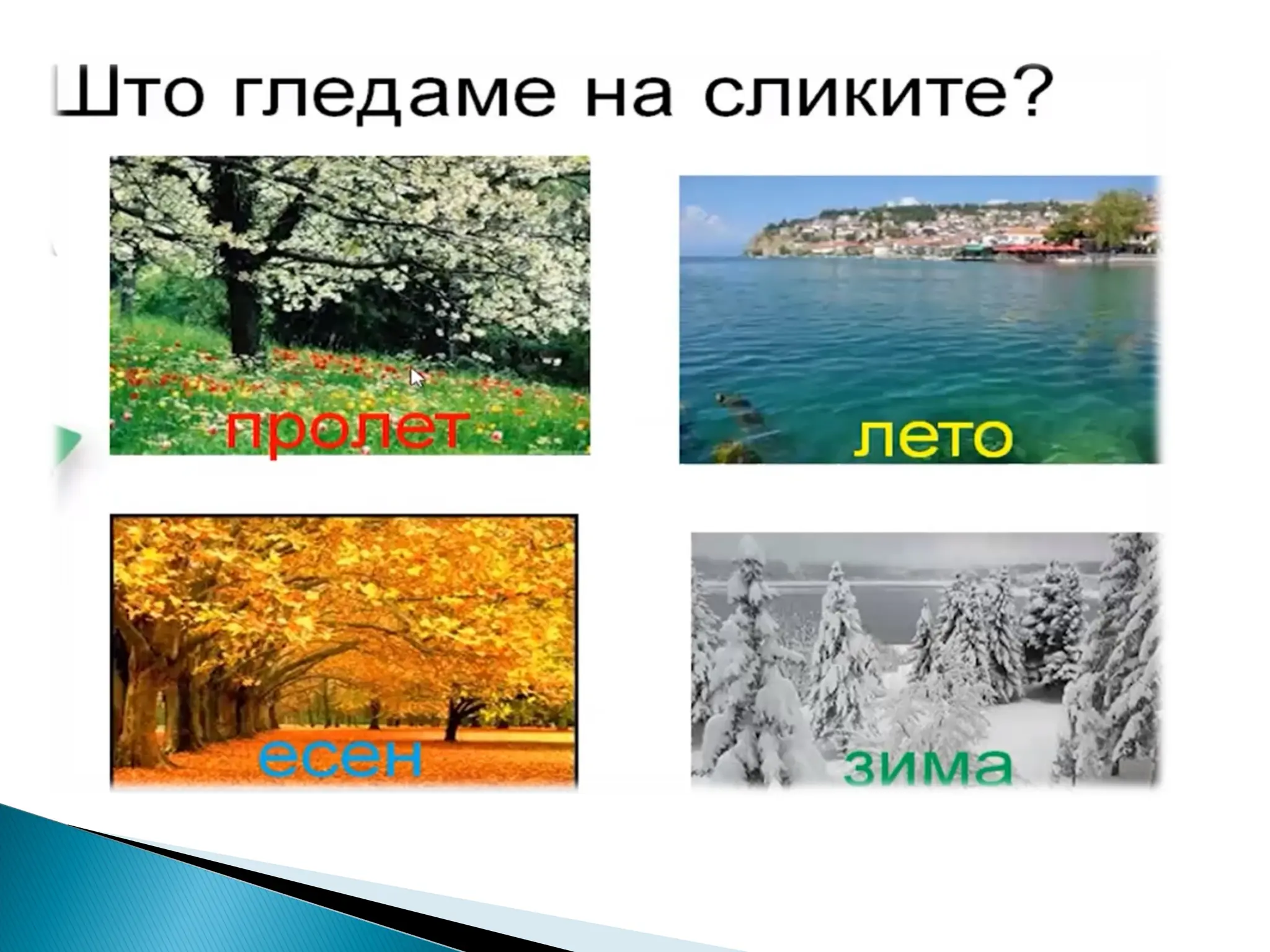 Што гледаме на сликите?

пролет

лето

есен

зима